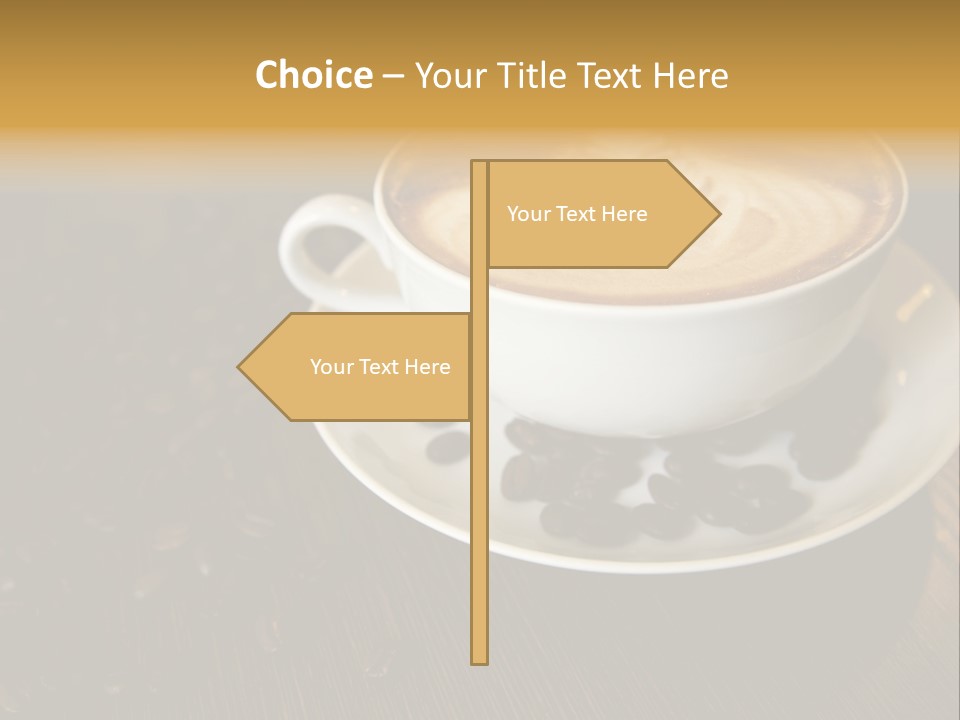 Choice – Your Title Text Here

Your Text Here

Your Text Here